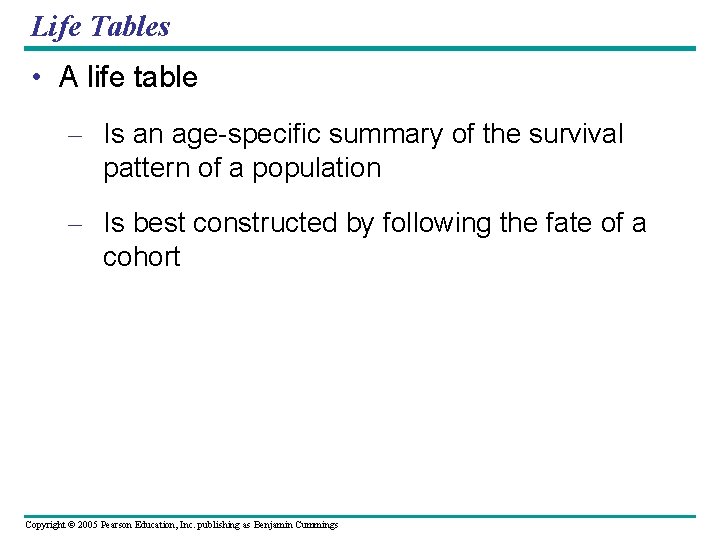 Life Tables

• A life table

– Is an age-specific summary of the survival pattern of a population

– Is best constructed by following the fate of a cohort

Copyright © 2005 Pearson Education, Inc. publishing as Benjamin Cummings